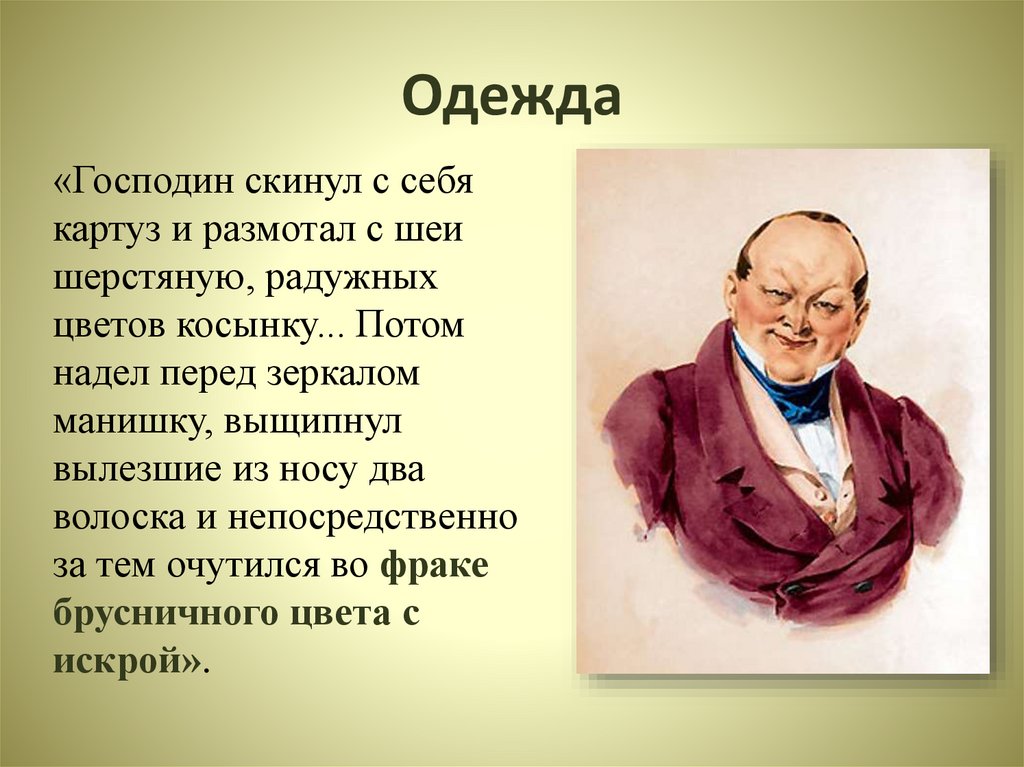 Одежда

«Господин скинул с себя картуз и размотал с шеи шерстяную, радужных цветов косынку... Потом надел перед зеркалом манишку, выщипнул вылезшие из носу два волоска и непосредственно за тем очутился во фраке брусничного цвета с искрой».